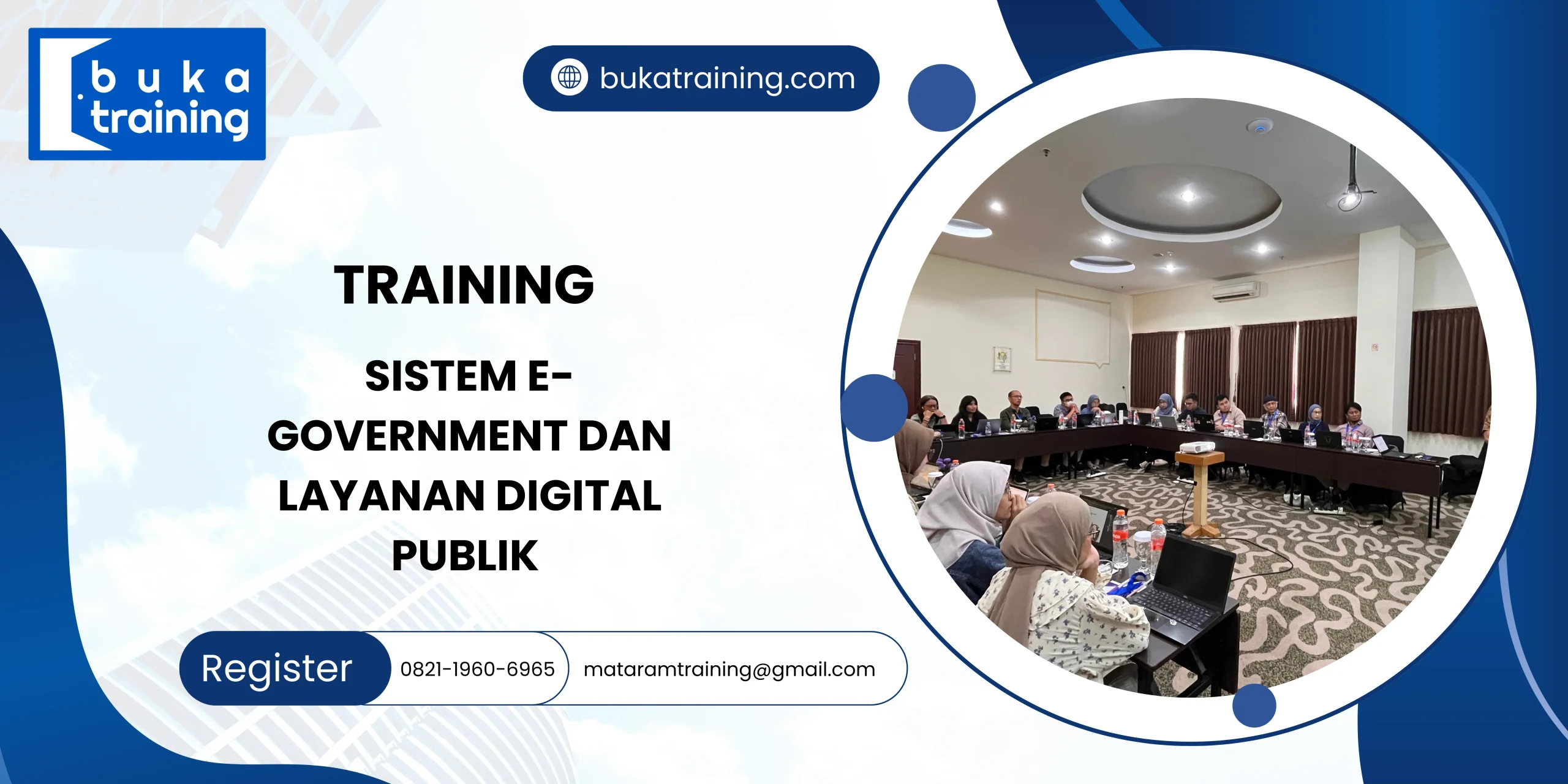 buka
training

bukatraining.com

TRAINING

SISTEM E-GOVERNMENT DAN LAYANAN DIGITAL PUBLIK

Register 0821-1960-6965 mataramtraining@gmail.com